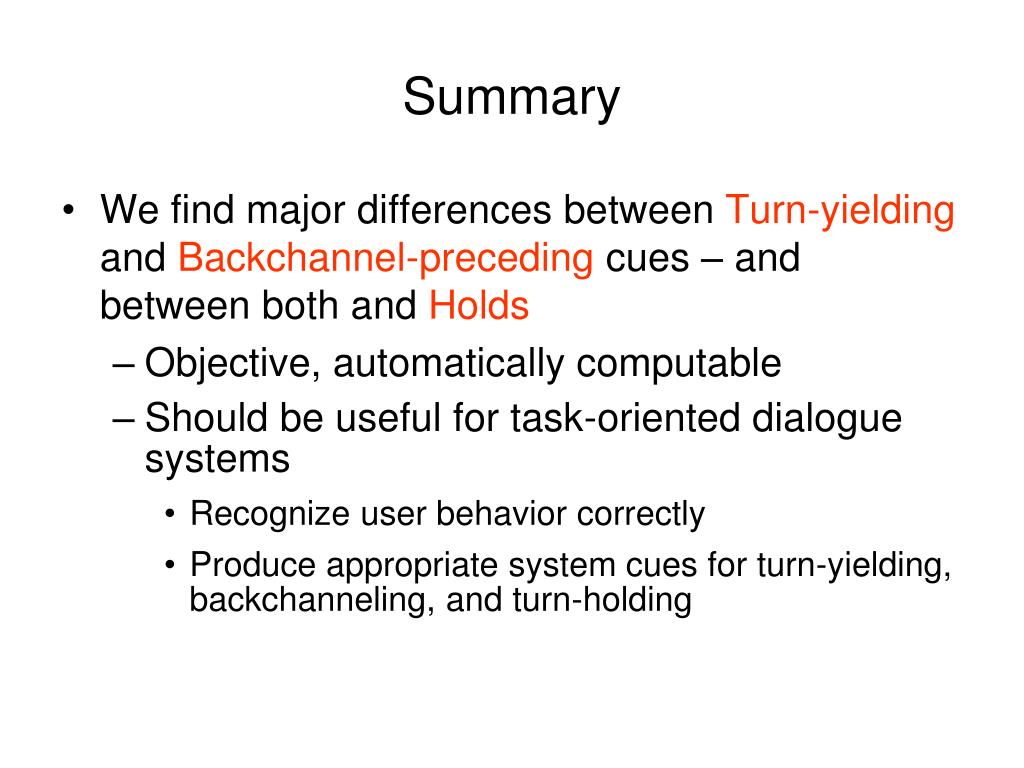 Summary

• We find major differences between Turn-yielding and Backchannel-preceding cues – and between both and Holds
– Objective, automatically computable
– Should be useful for task-oriented dialogue systems
• Recognize user behavior correctly
• Produce appropriate system cues for turn-yielding, backchanneling, and turn-holding